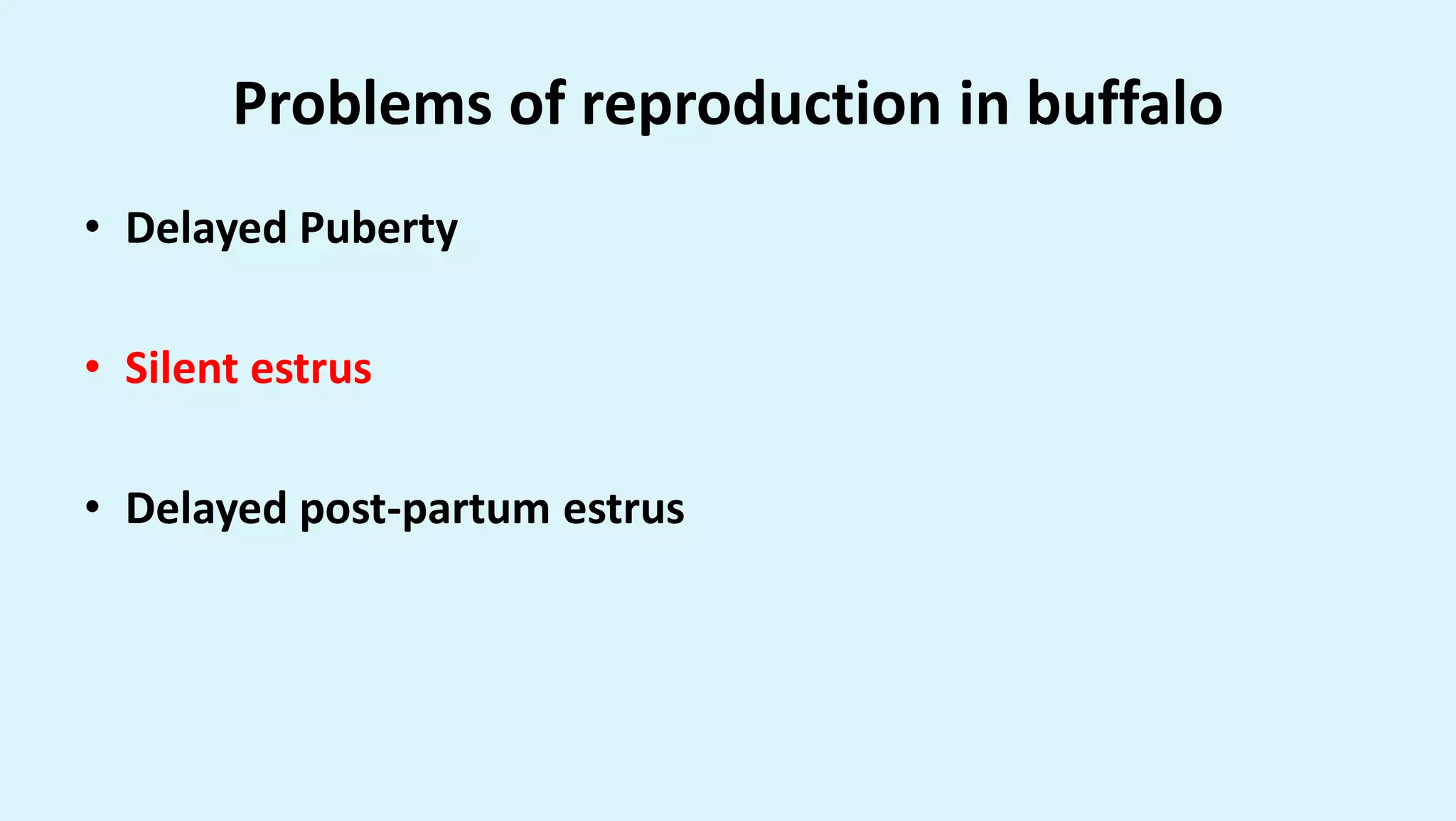 Problems of reproduction in buffalo

• Delayed Puberty

• Silent estrus

• Delayed post-partum estrus